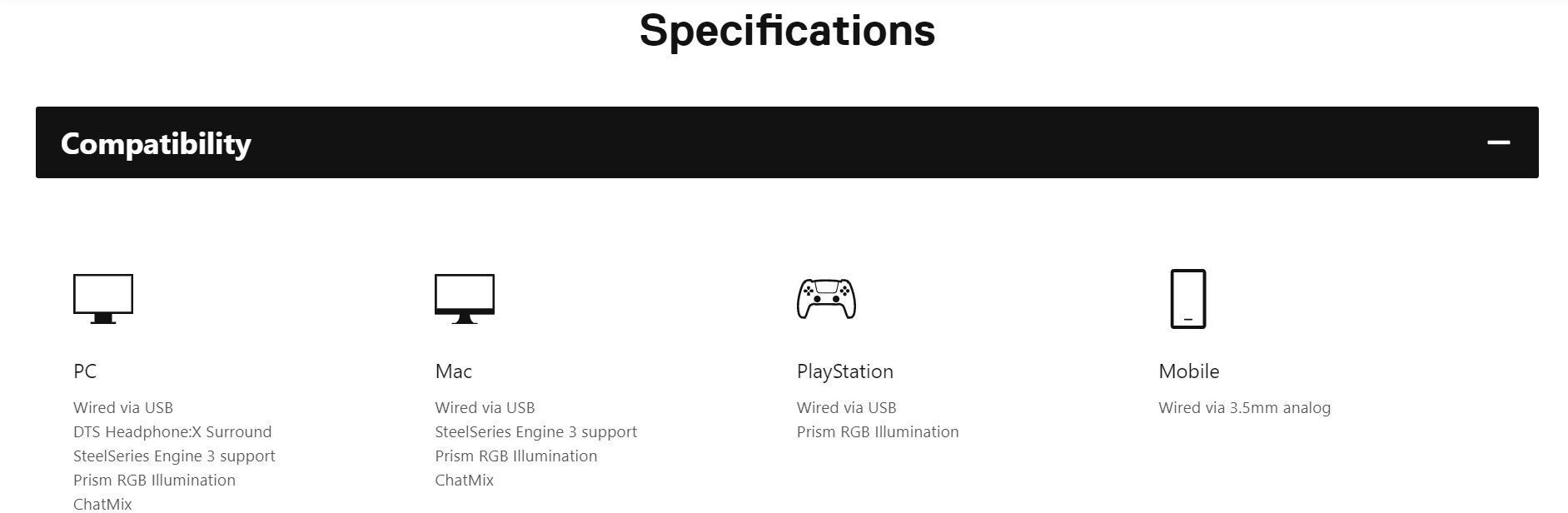 Specifications

Compatibility

PC

Wired via USB
DTS Headphone:X Surround
SteelSeries Engine 3 support
Prism RGB Illumination
ChatMix

Mac

Wired via USB
SteelSeries Engine 3 support
Prism RGB Illumination
ChatMix

PlayStation

Wired via USB
Prism RGB Illumination

Mobile

Wired via 3.5mm analog